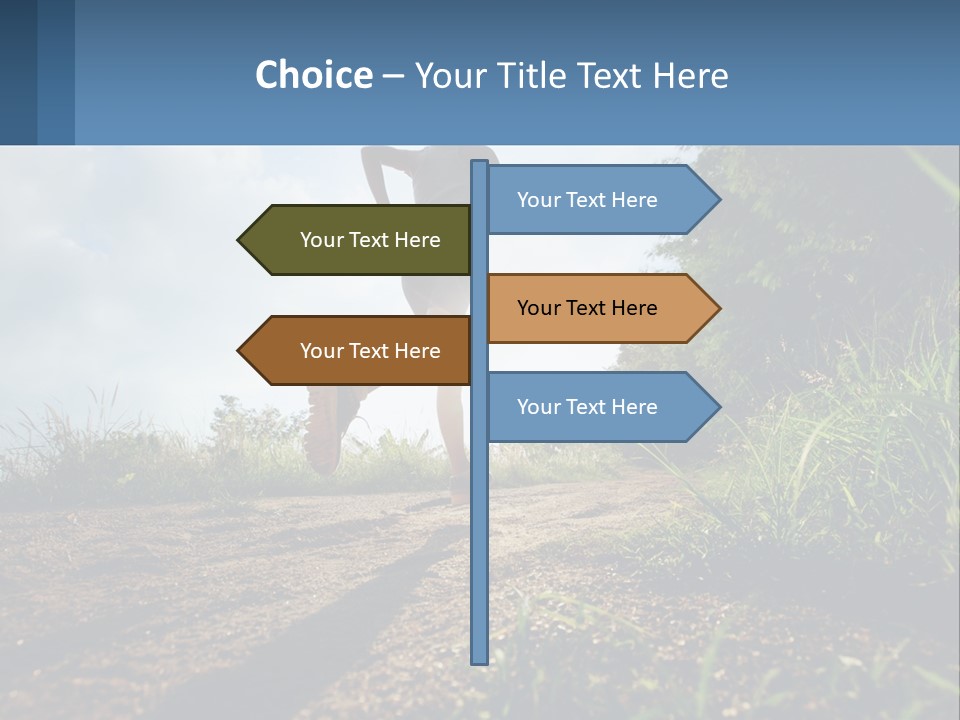 Choice – Your Title Text Here

Your Text Here

Your Text Here

Your Text Here

Your Text Here

Your Text Here